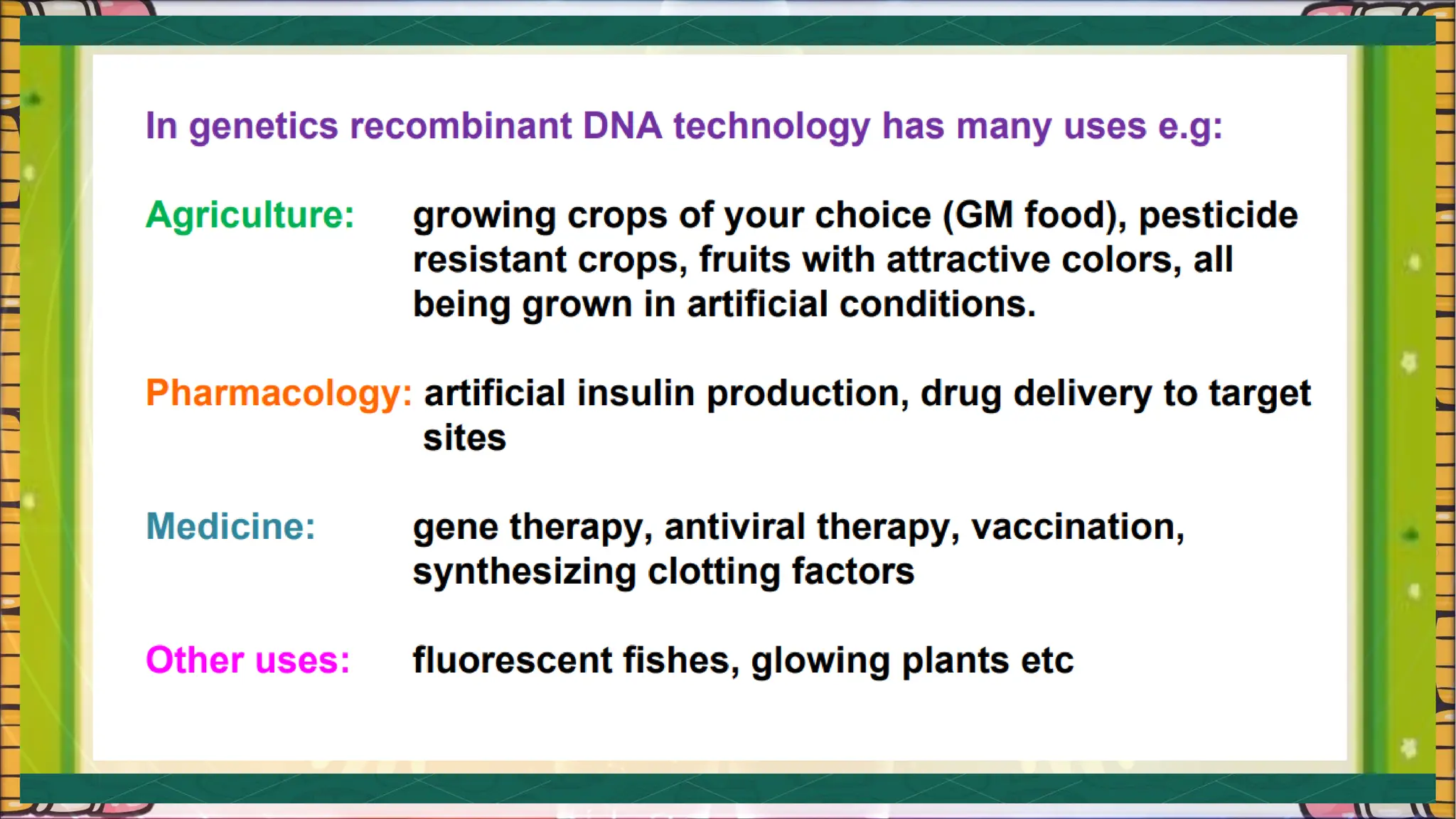 In genetics recombinant DNA technology has many uses e.g:

Agriculture: growing crops of your choice (GM food), pesticide resistant crops, fruits with attractive colors, all being grown in artificial conditions.

Pharmacology: artificial insulin production, drug delivery to target sites

Medicine: gene therapy, antiviral therapy, vaccination, synthesizing clotting factors

Other uses: fluorescent fishes, glowing plants etc